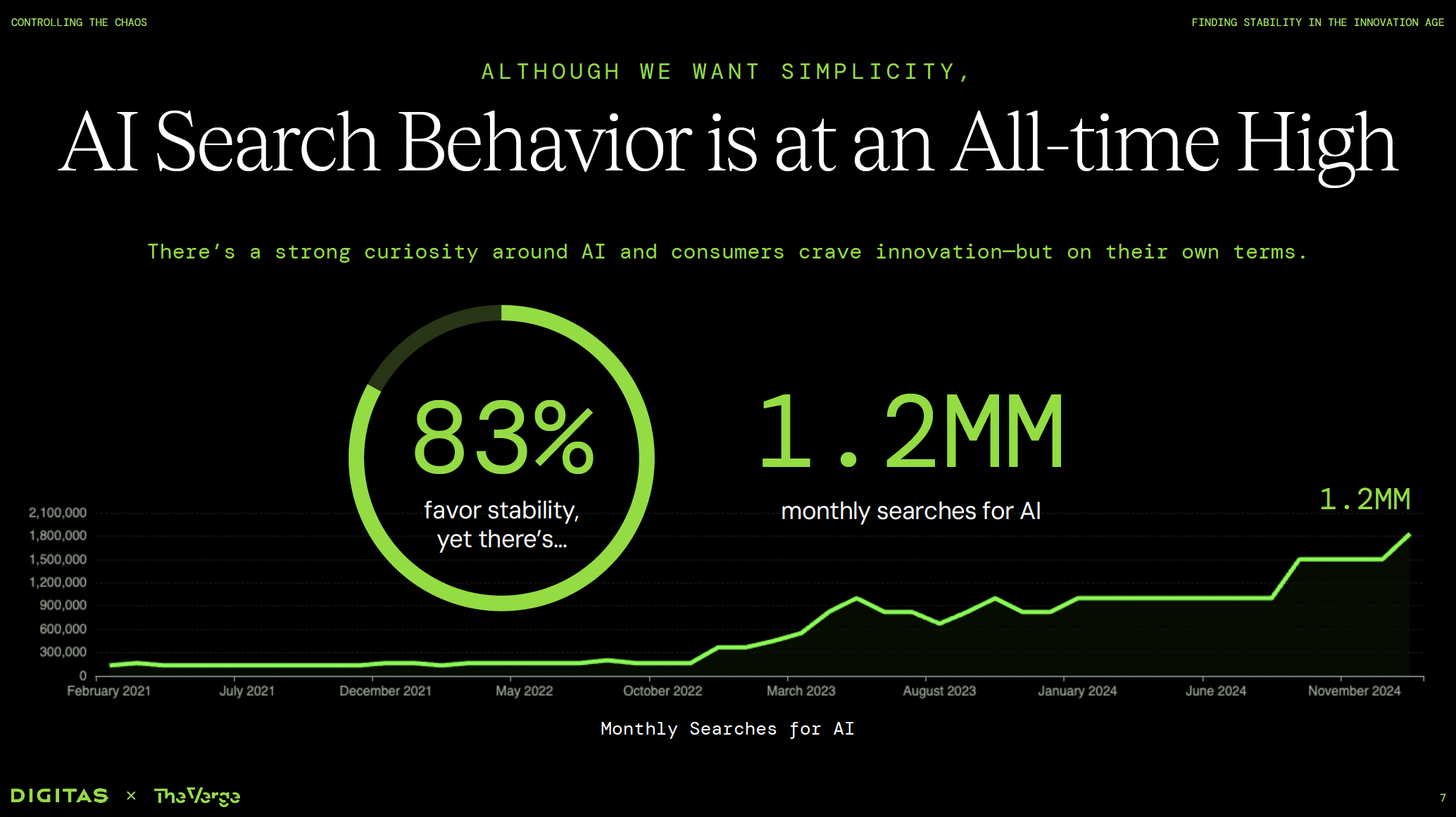 CONTROLLING THE CHAOS

FINDING STABILITY IN THE INNOVATION AGE

ALTHOUGH WE WANT SIMPLICITY,

AI Search Behavior is at an All-time High

There's a strong curiosity around AI and consumers crave innovation—but on their own terms.

83%

favor stability, yet there's...

1.2MM

monthly searches for AI

1.2MM

2,100,000
1,800,000
1,500,000
1,200,000
900,000
600,000
300,000
0

February 2021 July 2021 December 2021 May 2022 October 2022 March 2023 August 2023 January 2024 June 2024 November 2024

Monthly Searches for AI

DIGITAS × TheVerge

7